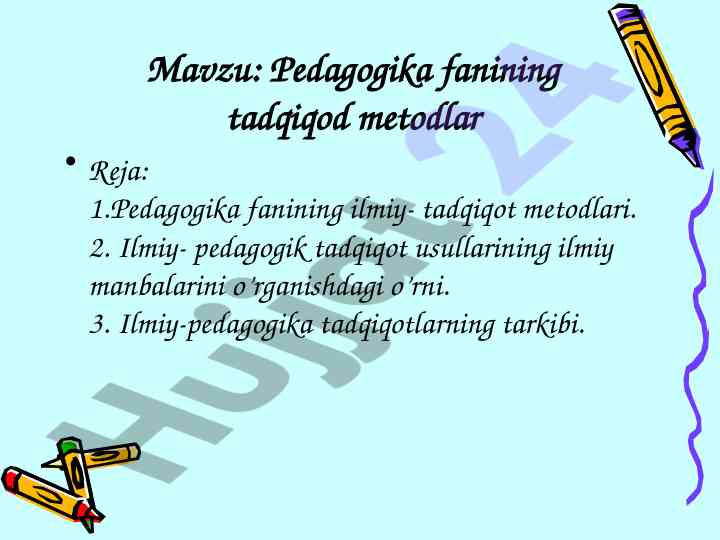 Mavzu: Pedagogika fanining tadqiqod metodlar

• Reja:
1.Pedagogika fanining ilmiy- tadqiqot metodlari.
2. Ilmiy- pedagogik tadqiqot usullarining ilmiy manbalarini o'rganishdagi o'rni.
3. Ilmiy-pedagogika tadqiqotlarning tarkibi.

Hujjat 24